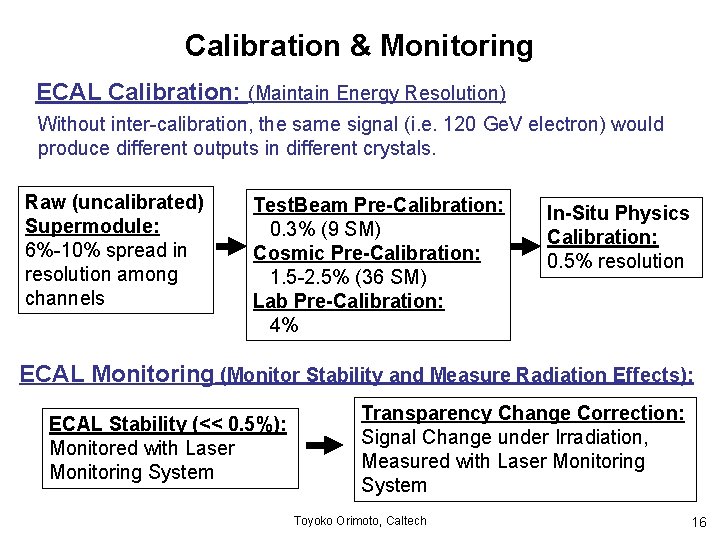 Calibration & Monitoring

ECAL Calibration: (Maintain Energy Resolution)

Without inter-calibration, the same signal (i.e. 120 GeV electron) would produce different outputs in different crystals.

Raw (uncalibrated) Supermodule:
6%-10% spread in resolution among channels

TestBeam Pre-Calibration:
0.3% (9 SM)
Cosmic Pre-Calibration:
1.5-2.5% (36 SM)
Lab Pre-Calibration:
4%

In-Situ Physics Calibration:
0.5% resolution

ECAL Monitoring (Monitor Stability and Measure Radiation Effects):

ECAL Stability (<< 0.5%):
Monitored with Laser Monitoring System

Transparency Change Correction:
Signal Change under Irradiation, Measured with Laser Monitoring System

Toyoko Orimoto, Caltech

16